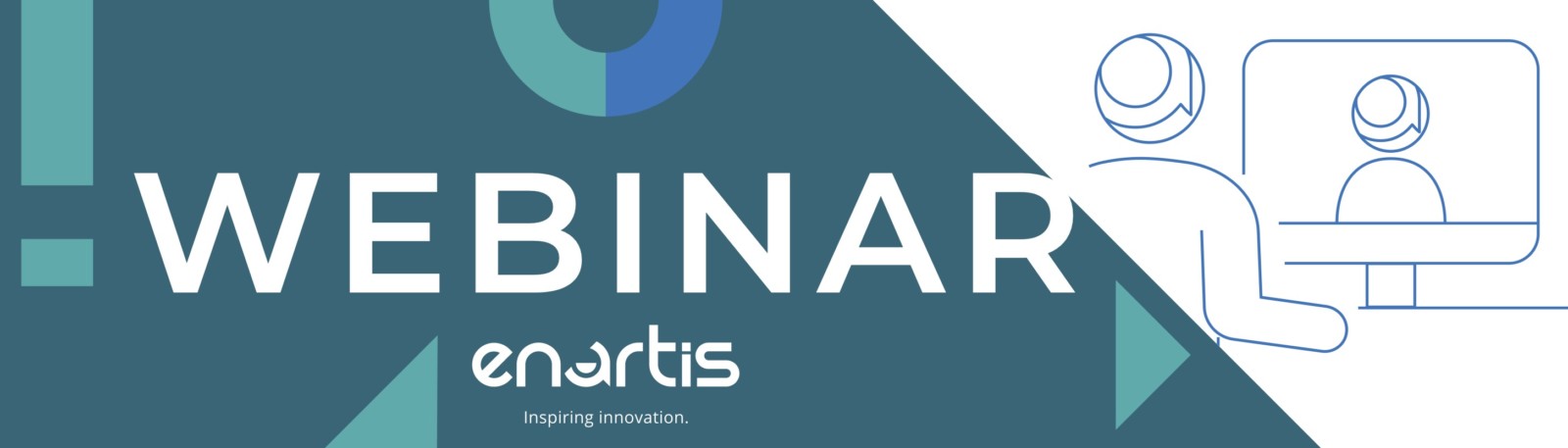 WEBINAR

enartis

Inspiring innovation.